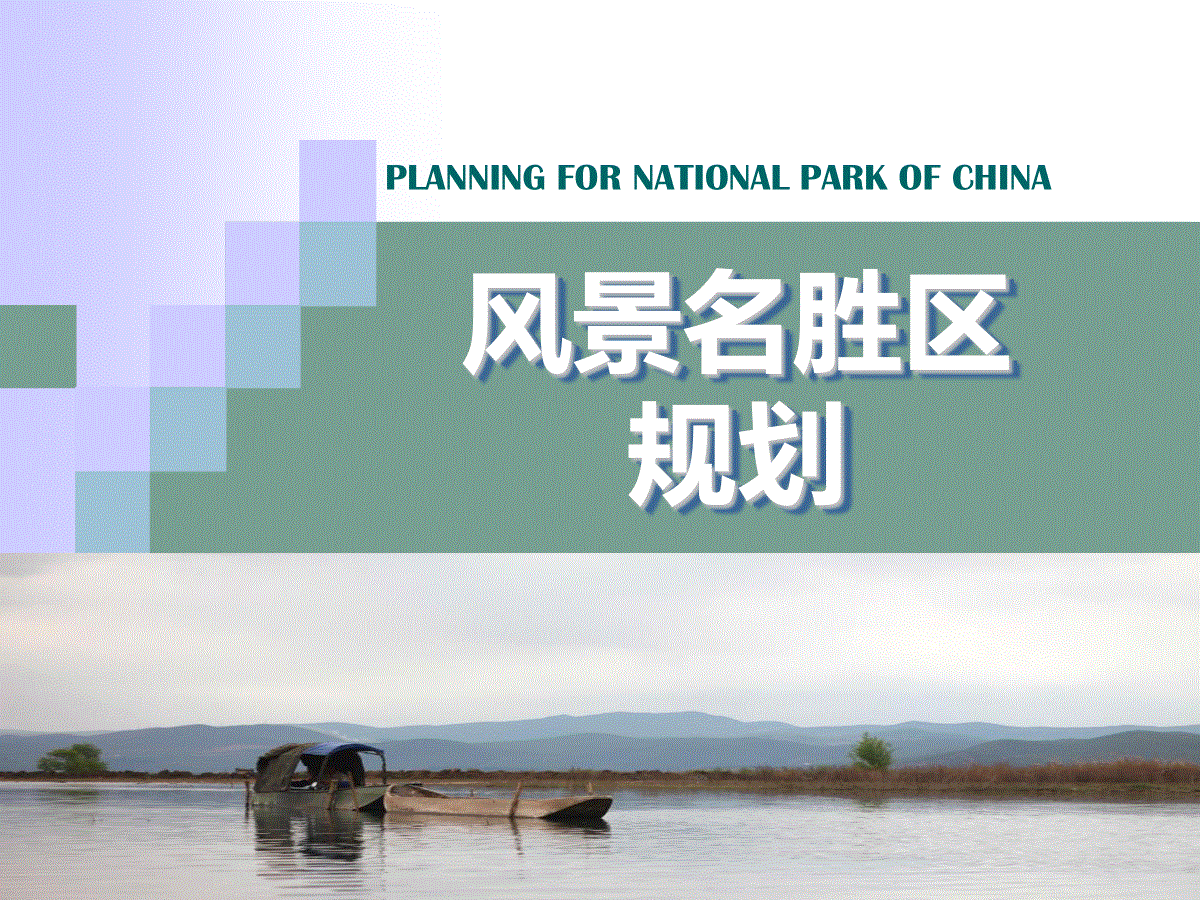 PLANNING FOR NATIONAL PARK OF CHINA

风景名胜区
规划